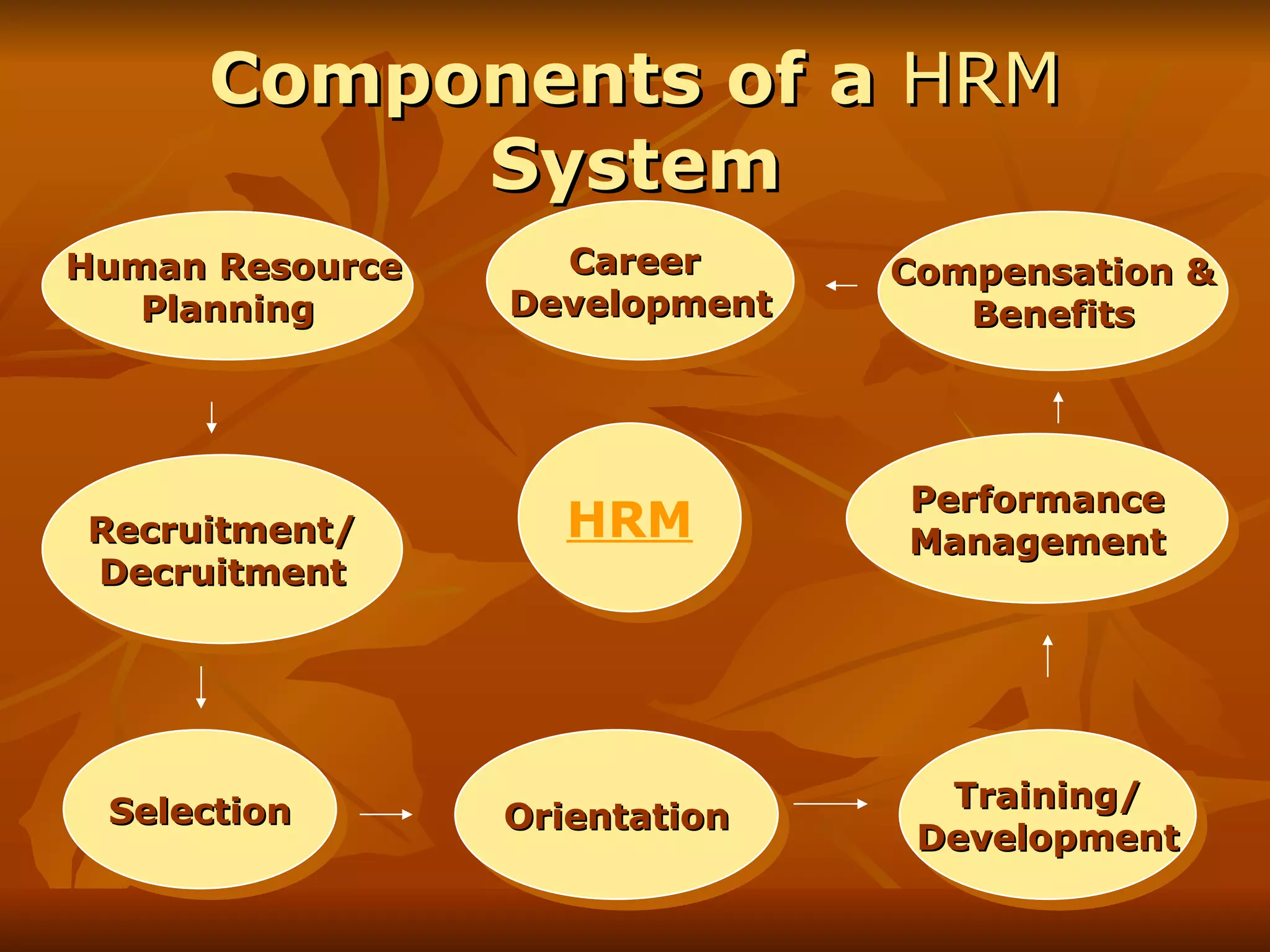 Components of a HRM System

Human Resource Planning

Career Development

Compensation & Benefits

Recruitment/ Decruitment

HRM

Performance Management

Selection

Orientation

Training/ Development